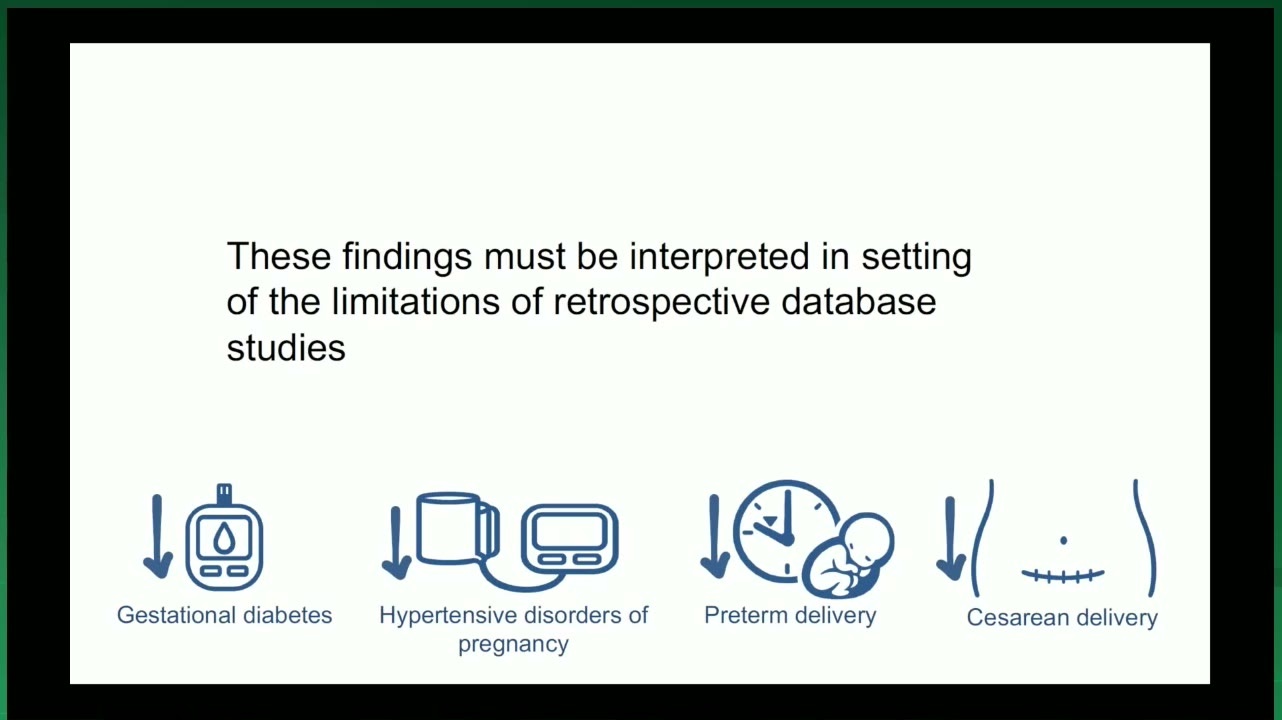 These findings must be interpreted in setting of the limitations of retrospective database studies

Gestational diabetes

Hypertensive disorders of pregnancy

Preterm delivery

Cesarean delivery